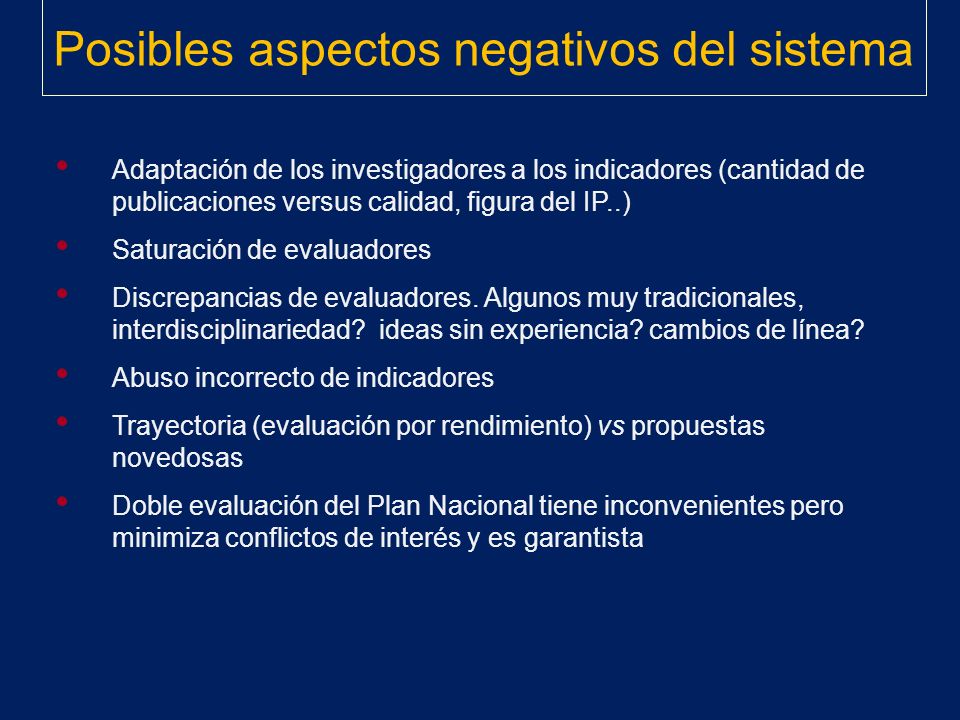 Posibles aspectos negativos del sistema

• Adaptación de los investigadores a los indicadores (cantidad de publicaciones versus calidad, figura del IP..)

• Saturación de evaluadores

• Discrepancias de evaluadores. Algunos muy tradicionales, interdisciplinariedad? ideas sin experiencia? cambios de línea?

• Abuso incorrecto de indicadores

• Trayectoria (evaluación por rendimiento) vs propuestas novedosas

• Doble evaluación del Plan Nacional tiene inconvenientes pero minimiza conflictos de interés y es garantista